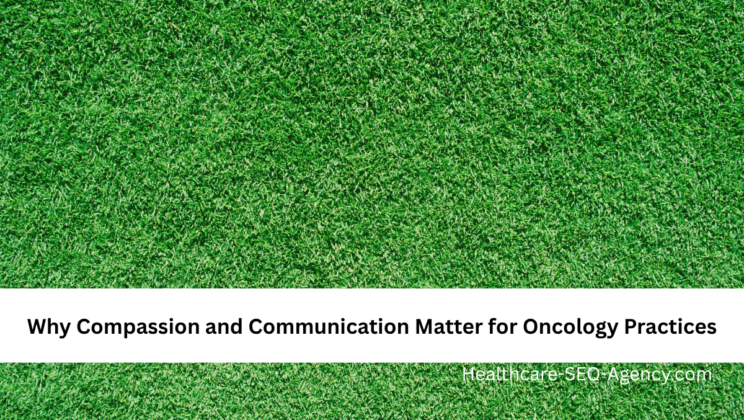 Why Compassion and Communication Matter for Oncology Practices

Healthcare-SEO-Agency.com